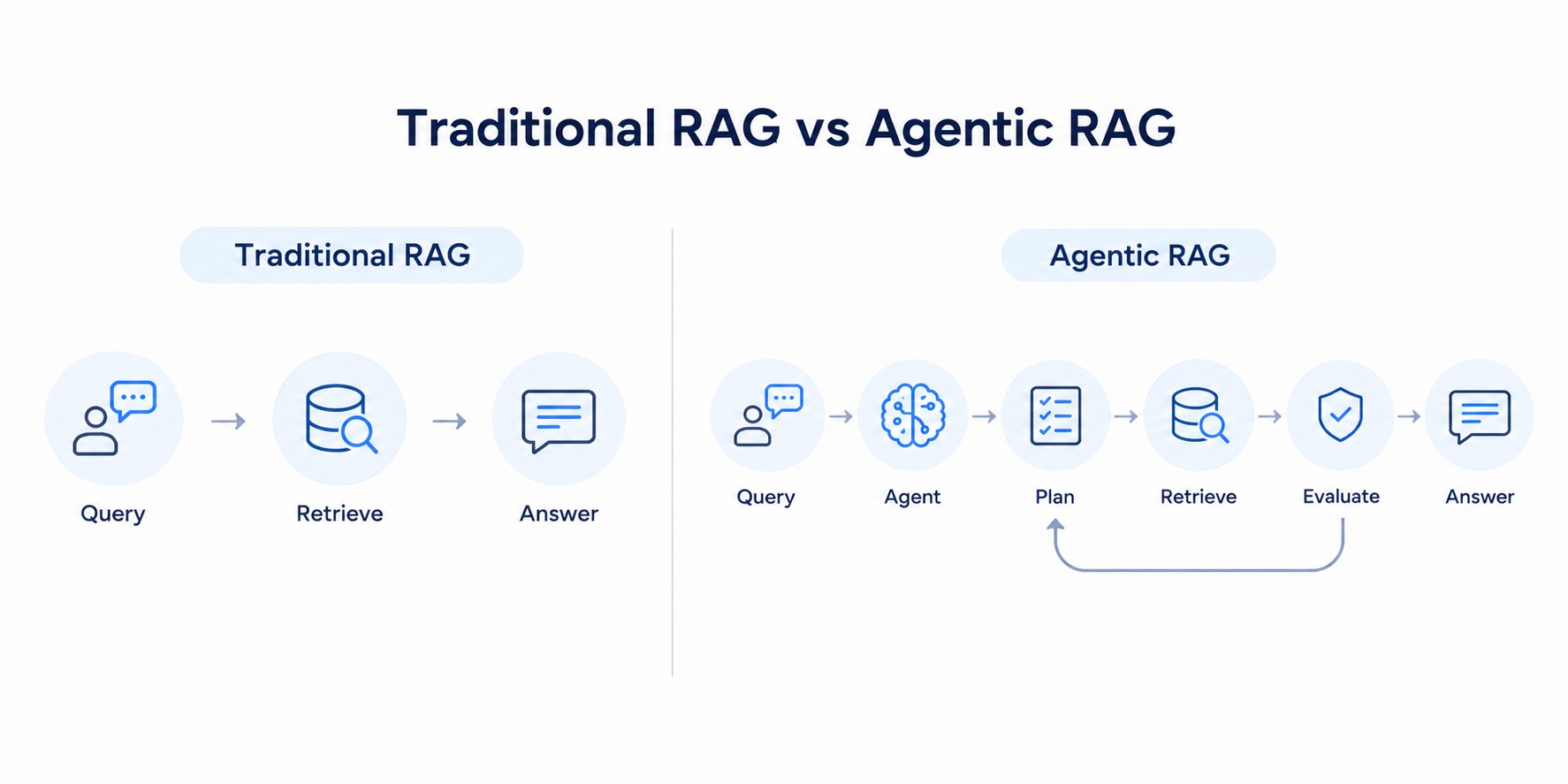 Traditional RAG vs Agentic RAG

Traditional RAG

Query

Retrieve

Answer

Agentic RAG

Query

Agent

Plan

Retrieve

Evaluate

Answer